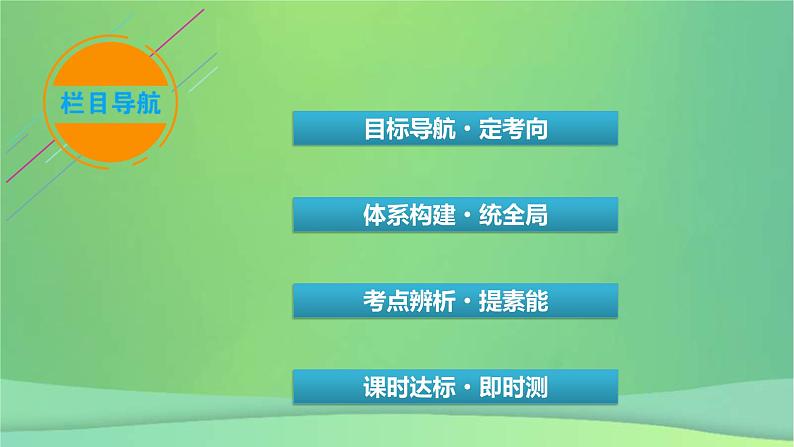 栏目导航

目标导航·定考向

体系构建·统全局

考点辨析·提素能

课时达标·即时测